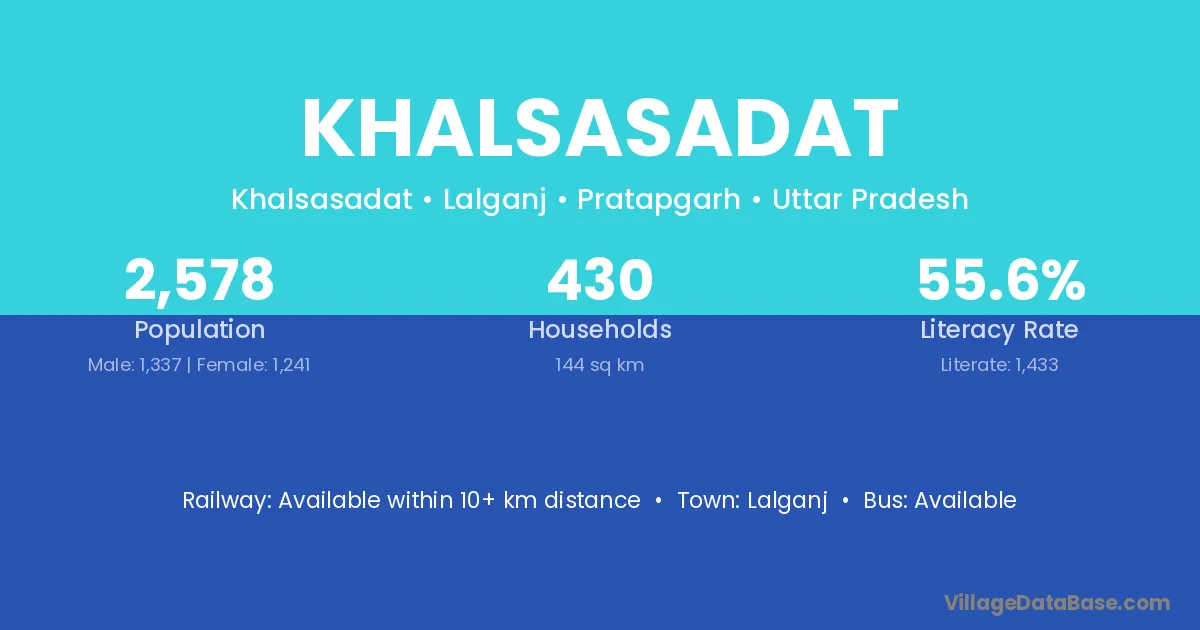 KHALSASADAT

Khalsasadat • Lalganj • Pratapgarh • Uttar Pradesh

2,578
Population
Male: 1,337 | Female: 1,241

430
Households
144 sq km

55.6%
Literacy Rate
Literate: 1,433

Railway: Available within 10+ km distance • Town: Lalganj • Bus: Available

VillageDataBase.com